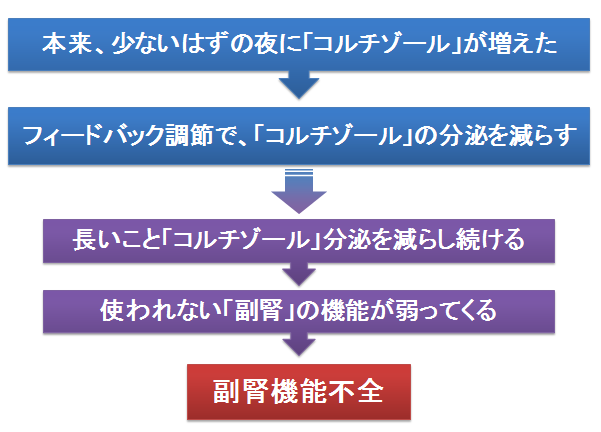 本来、少ないはずの夜に「コルチゾール」が増えた

フィードバック調節で、「コルチゾール」の分泌を減らす

長いこと「コルチゾール」分泌を減らし続ける

使われない「副腎」の機能が弱ってくる

副腎機能不全